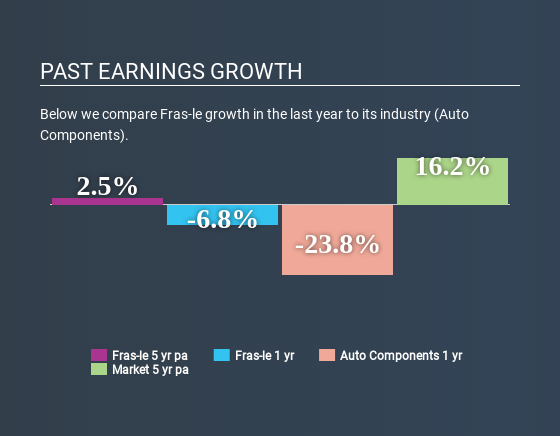 PAST EARNINGS GROWTH

Below we compare Fras-le growth in the last year to its industry (Auto Components).

2.5%

-6.8%

-23.8%

16.2%

Fras-le 5 yr pa
Fras-le 1 yr
Auto Components 1 yr
Market 5 yr pa